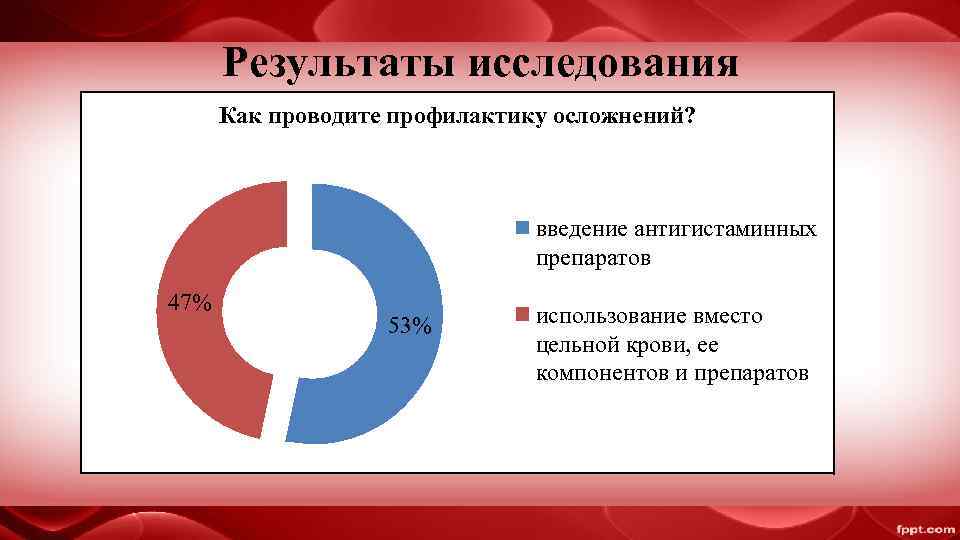 Результаты исследования

Как проводите профилактику осложнений?

47%

53%

введение антигистаминных препаратов

использование вместо цельной крови, ее компонентов и препаратов

fppt.com